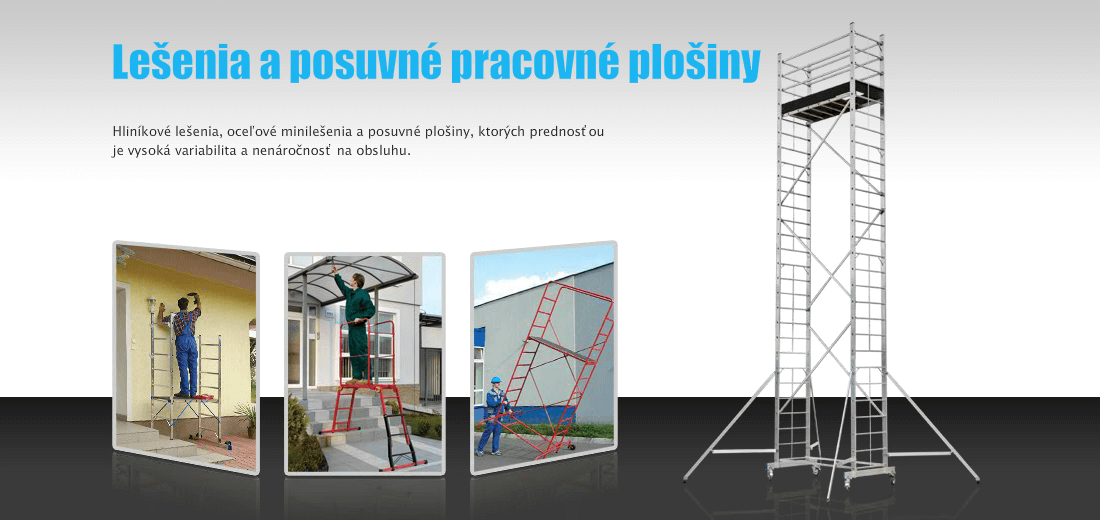 Lešenia a posuvné pracovné plošiny

Hliníkové lešenia, oceľové minilešenia a posuvné plošiny, ktorých prednosťou je vysoká variabilita a nenáročnosť na obsluhu.